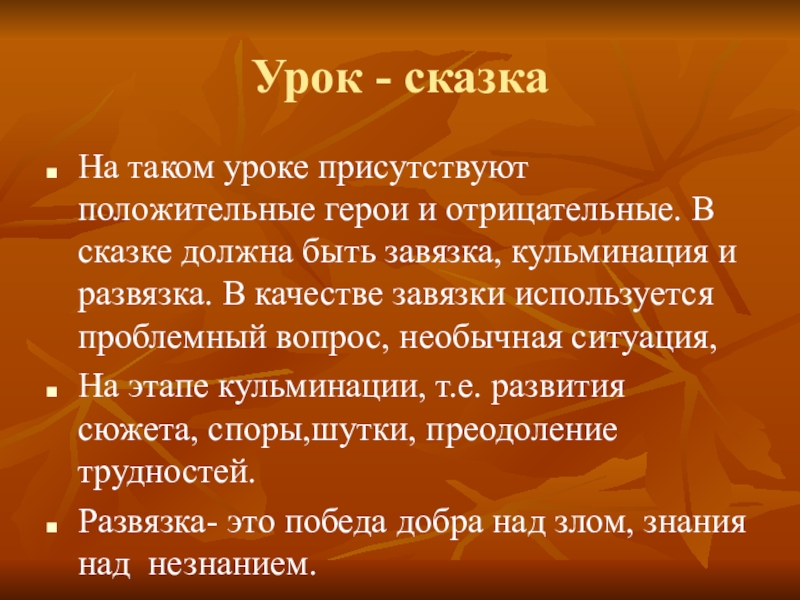 Урок - сказка

- На таком уроке присутствуют положительные герои и отрицательные. В сказке должна быть завязка, кульминация и развязка. В качестве завязки используется проблемный вопрос, необычная ситуация,
- На этапе кульминации, т.е. развития сюжета, споры,шутки, преодоление трудностей.
- Развязка- это победа добра над злом, знания над незнанием.